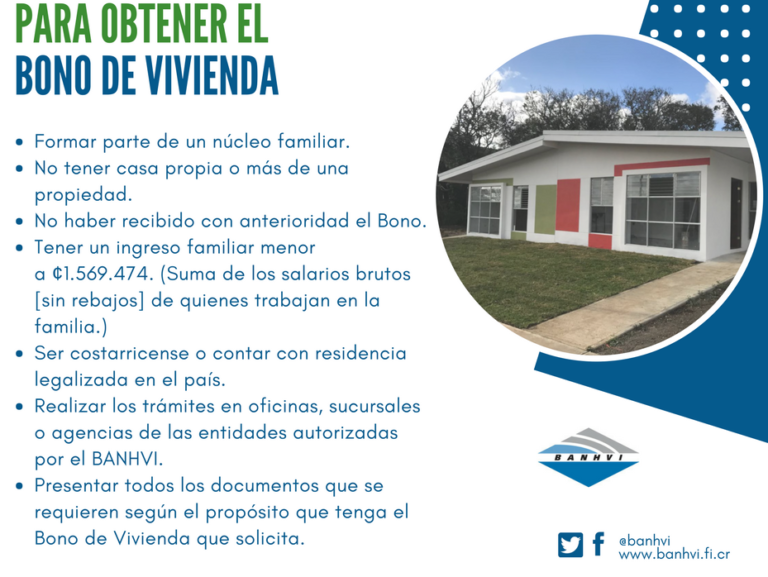 PARA OBTENER EL
BONO DE VIVIENDA

• Formar parte de un núcleo familiar.
• No tener casa propia o más de una propiedad.
• No haber recibido con anterioridad el Bono.
• Tener un ingreso familiar menor a ₡1.569.474. (Suma de los salarios brutos [sin rebajos] de quienes trabajan en la familia.)
• Ser costarricense o contar con residencia legalizada en el país.
• Realizar los trámites en oficinas, sucursales o agencias de las entidades autorizadas por el BANHVI.
• Presentar todos los documentos que se requieren según el propósito que tenga el Bono de Vivienda que solicita.

BANHVI

@banhvi
www.banhvi.fi.cr